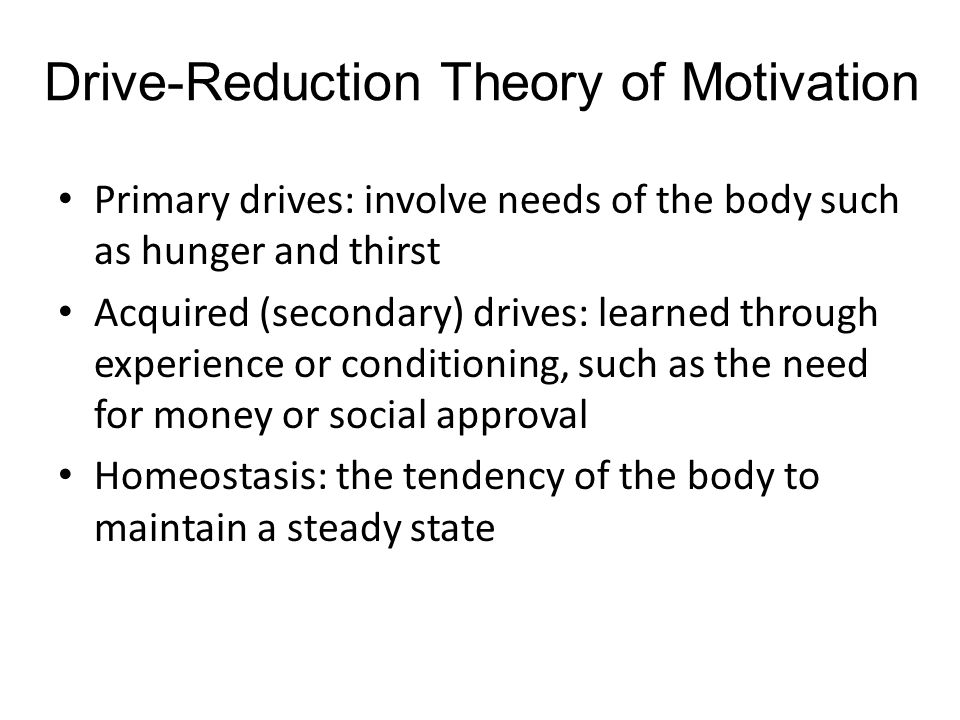 Drive-Reduction Theory of Motivation

• Primary drives: involve needs of the body such as hunger and thirst
• Acquired (secondary) drives: learned through experience or conditioning, such as the need for money or social approval
• Homeostasis: the tendency of the body to maintain a steady state